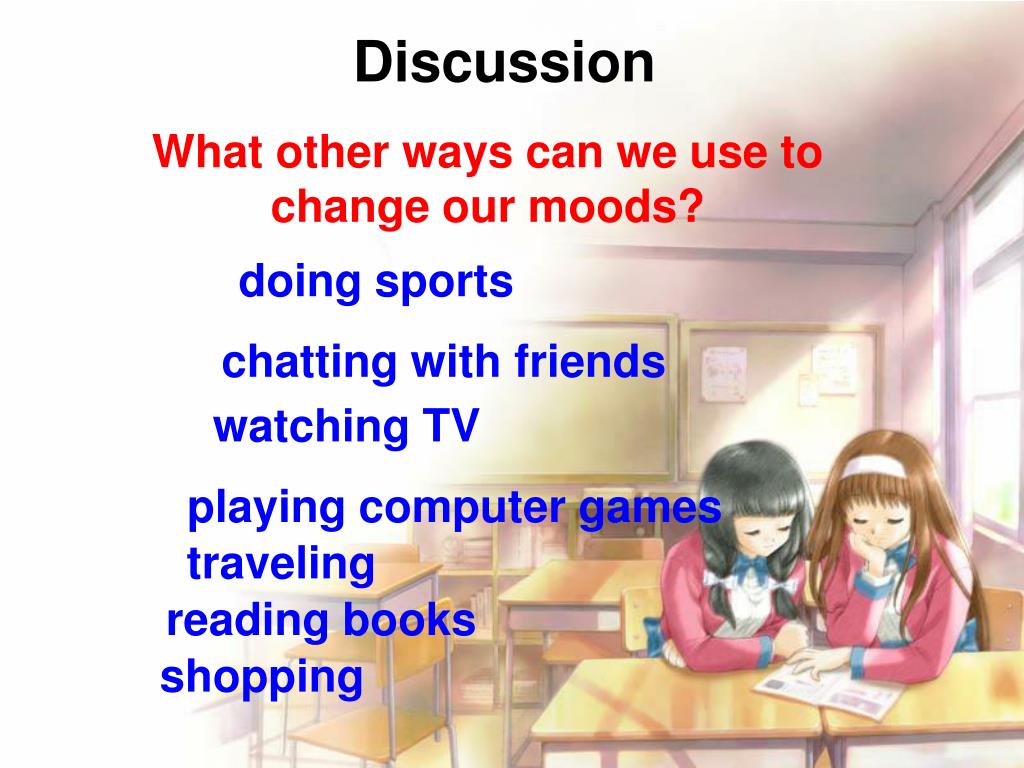 Discussion

What other ways can we use to change our moods?

doing sports

chatting with friends

watching TV

playing computer games

traveling

reading books

shopping